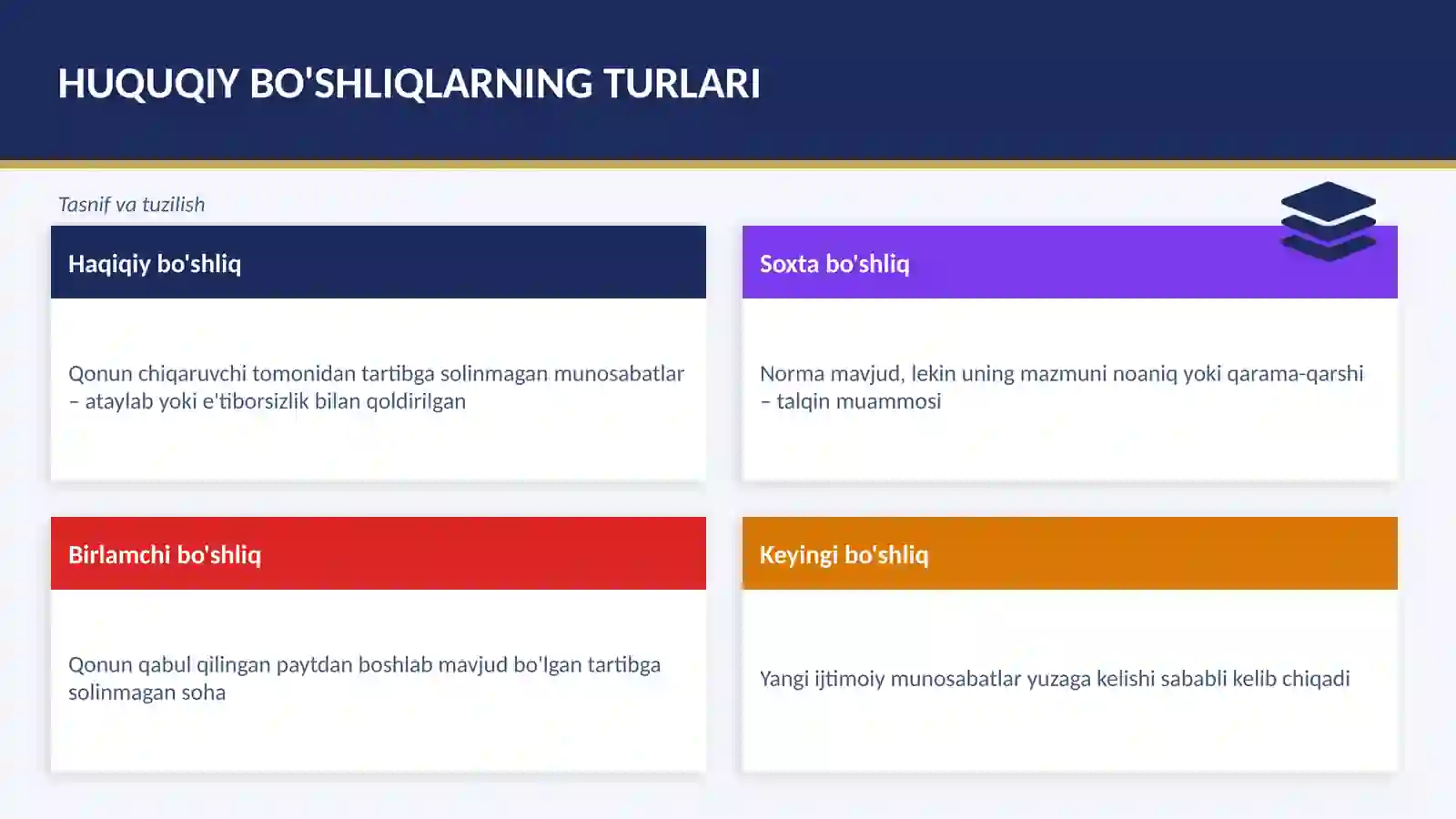 HUQUQIY BO'SHLIQLARNING TURLARI

Tasnif va tuzilish

Haqiqiy bo'shliq

Qonun chiqaruvchi tomonidan tartibga solinmagan munosabatlar – ataylab yoki e'tiborsizlik bilan qoldirilgan

Soxta bo'shliq

Norma mavjud, lekin uning mazmuni noaniq yoki qarama-qarshi – talqin muammosi

Birlamchi bo'shliq

Qonun qabul qilingan paytdan boshlab mavjud bo'lgan tartibga solinmagan soha

Keyingi bo'shliq

Yangi ijtimoiy munosabatlar yuzaga kelishi sababli kelib chiqadi